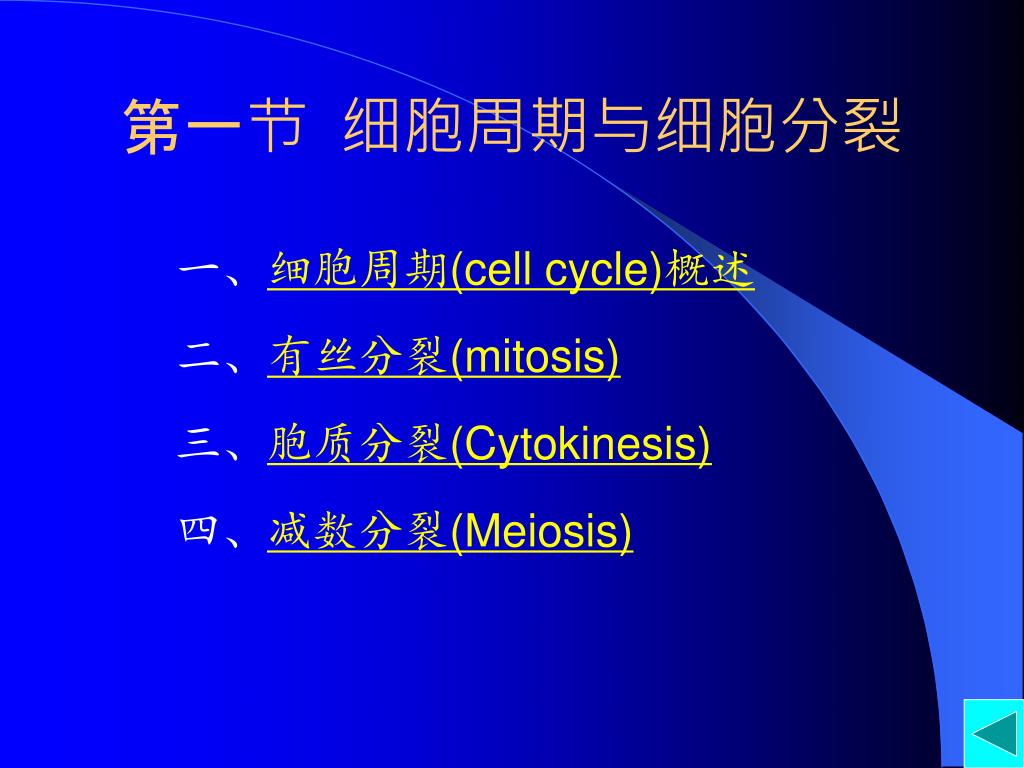 第一节 细胞周期与细胞分裂

一、细胞周期(cell cycle)概述

二、有丝分裂(mitosis)

三、胞质分裂(Cytokinesis)

四、减数分裂(Meiosis)